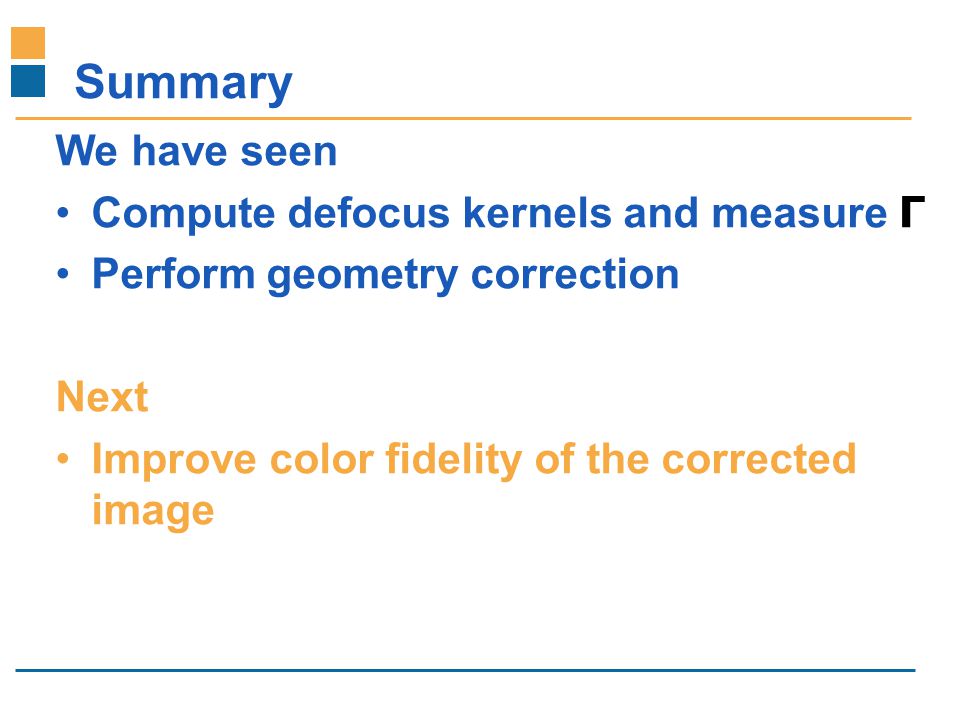 Summary

We have seen

• Compute defocus kernels and measure $\Gamma$
• Perform geometry correction

Next

• Improve color fidelity of the corrected image